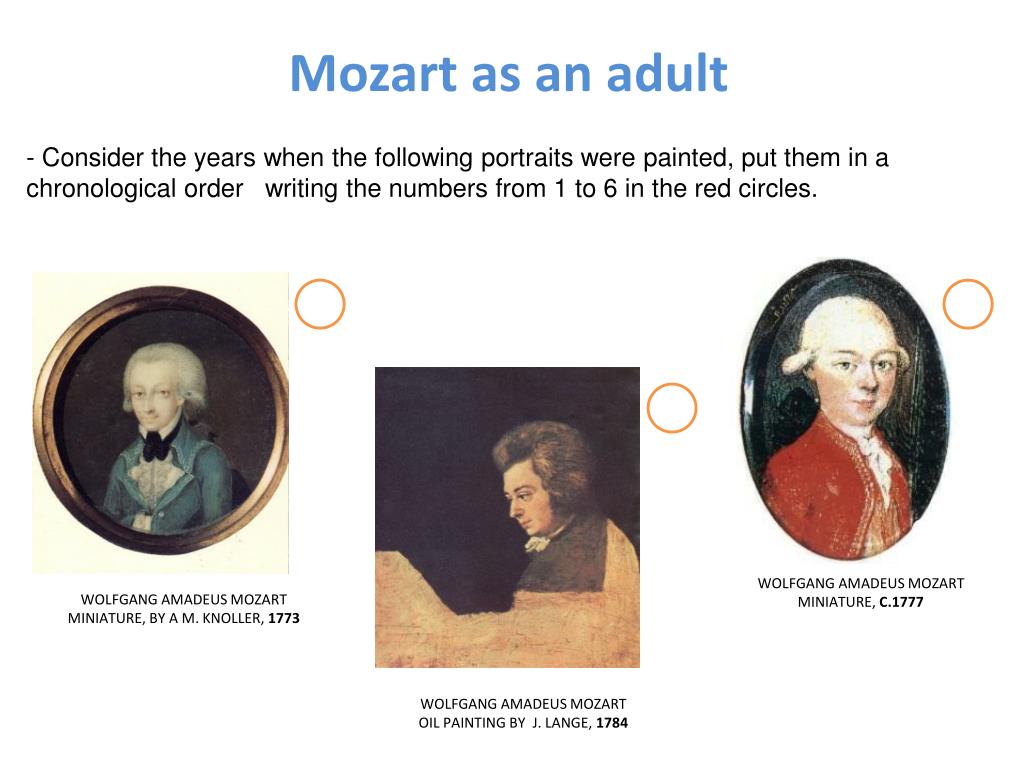 Mozart as an adult

- Consider the years when the following portraits were painted, put them in a chronological order writing the numbers from 1 to 6 in the red circles.

WOLFGANG AMADEUS MOZART
MINIATURE, BY A M. KNOLLER, 1773

WOLFGANG AMADEUS MOZART
OIL PAINTING BY J. LANGE, 1784

WOLFGANG AMADEUS MOZART
MINIATURE, C.1777